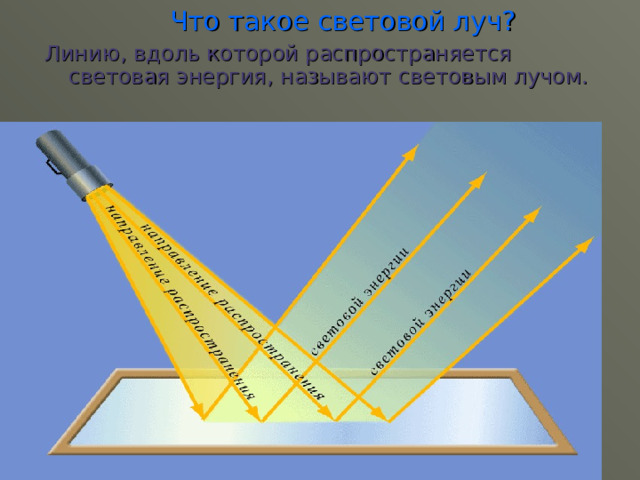 Что такое световой луч?

Линию, вдоль которой распространяется световая энергия, называют световым лучом.

направление распространения

направление распространения

световой энергии

световой энергии